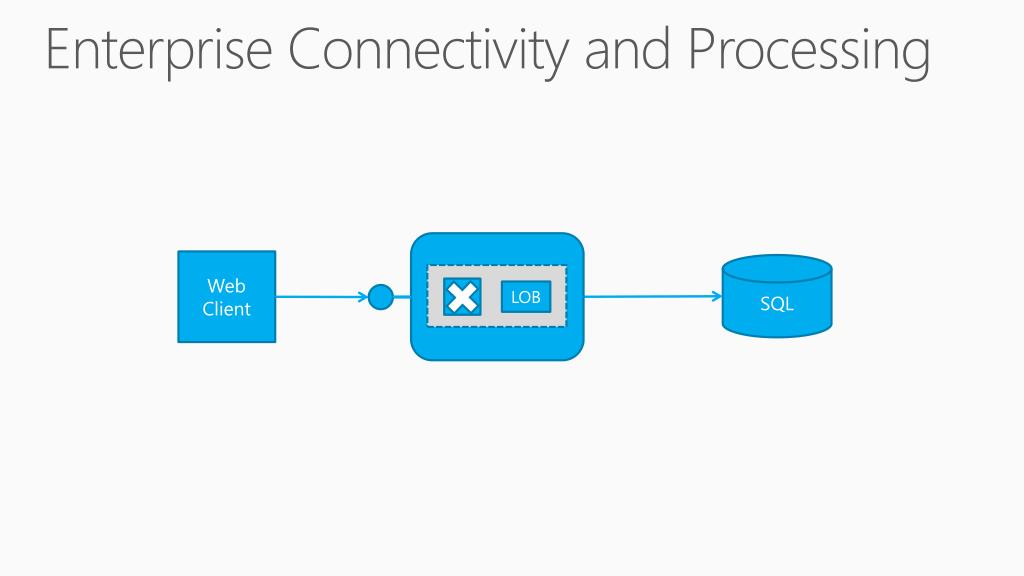 Enterprise Connectivity and Processing

Web Client

LOB

SQL